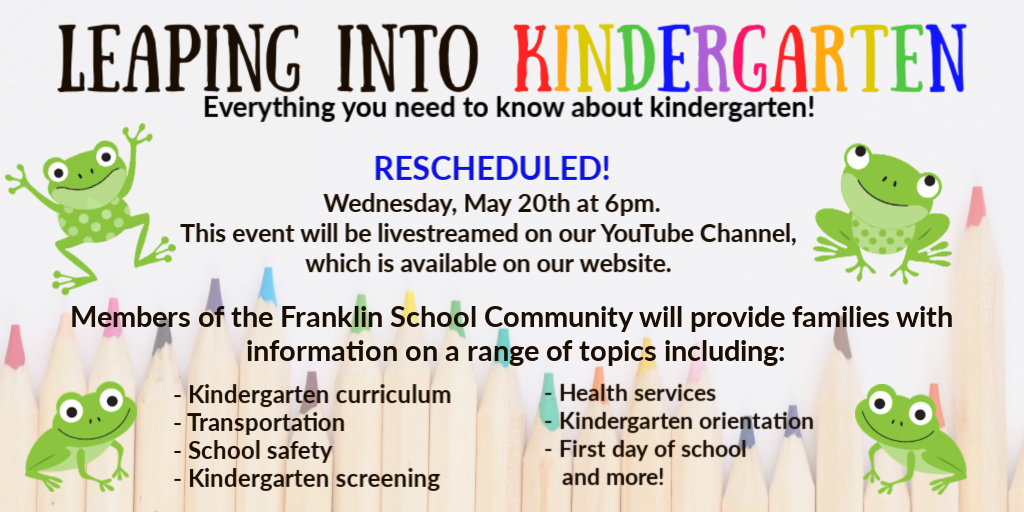 LEAPING INTO KINDERGARTEN

Everything you need to know about kindergarten!

RESCHEDULED!

Wednesday, May 20th at 6pm.
This event will be livestreamed on our YouTube Channel, which is available on our website.

Members of the Franklin School Community will provide families with information on a range of topics including:

- Kindergarten curriculum
- Transportation
- School safety
- Kindergarten screening

- Health services
- Kindergarten orientation
- First day of school and more!